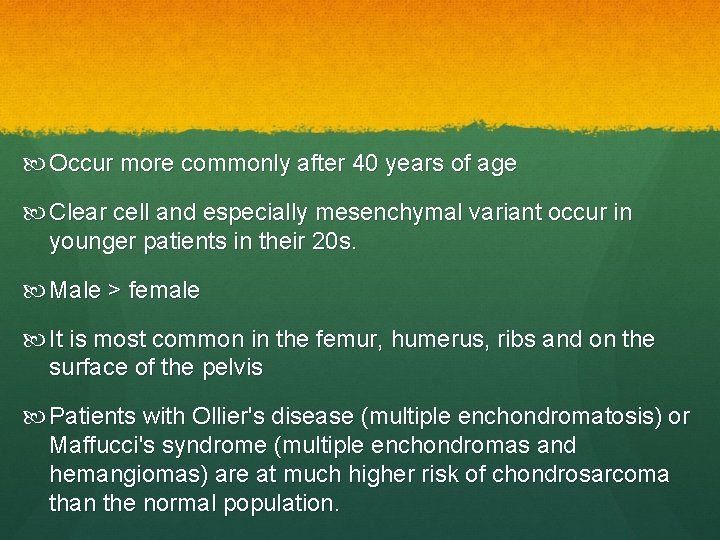 Occur more commonly after 40 years of age

Clear cell and especially mesenchymal variant occur in younger patients in their 20s.

Male > female

It is most common in the femur, humerus, ribs and on the surface of the pelvis

Patients with Ollier's disease (multiple enchondromatosis) or Maffucci's syndrome (multiple enchondromas and hemangiomas) are at much higher risk of chondrosarcoma than the normal population.